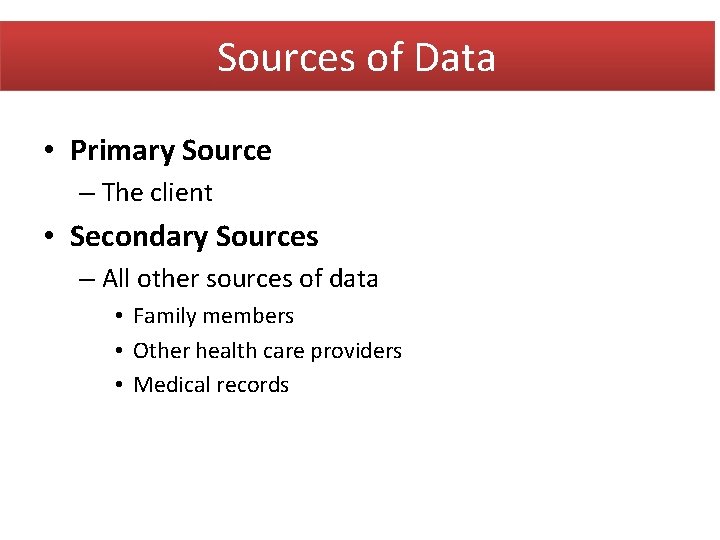 Sources of Data

• Primary Source
– The client
• Secondary Sources
– All other sources of data
• Family members
• Other health care providers
• Medical records